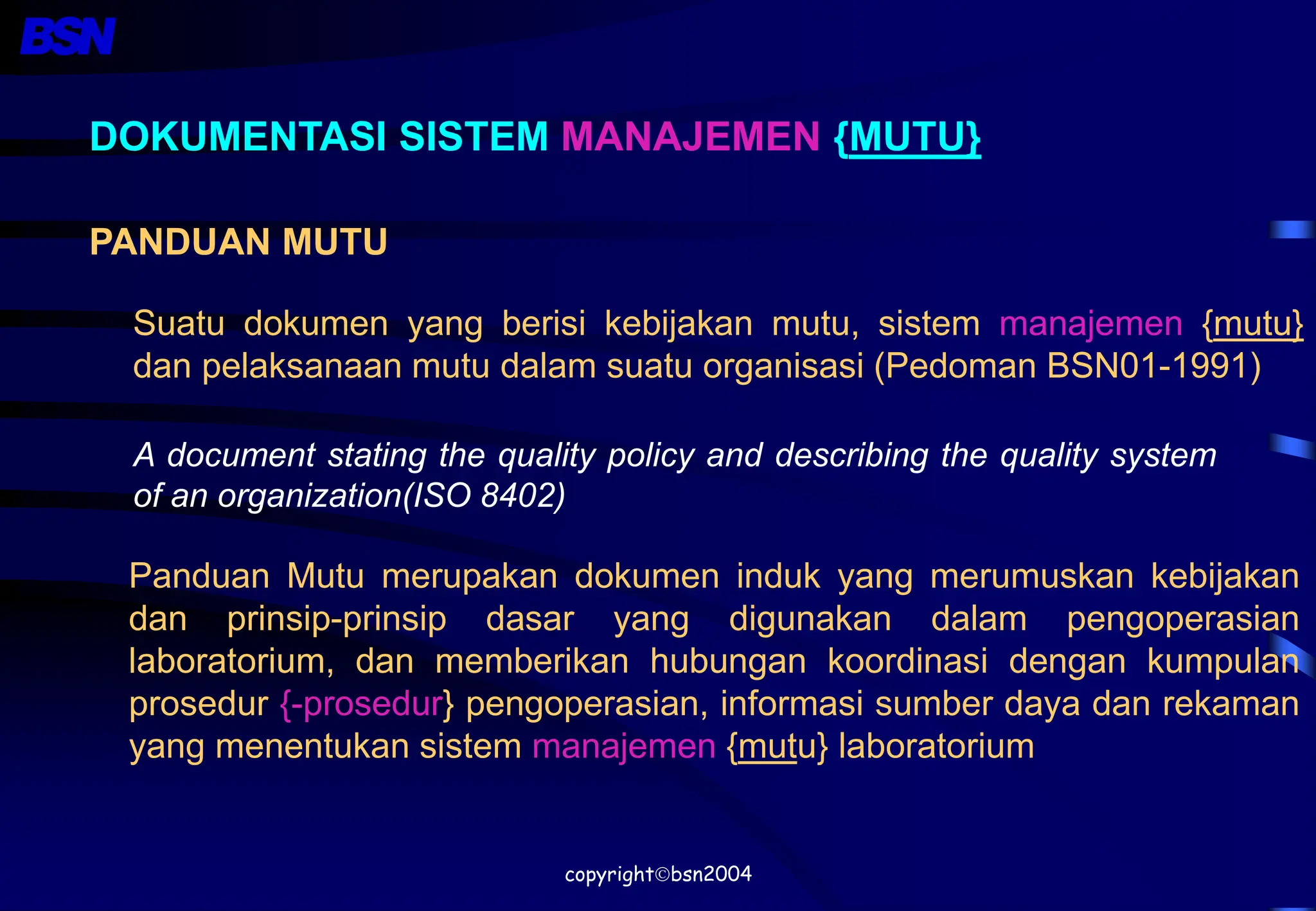 BSN

DOKUMENTASI SISTEM MANAJEMEN {MUTU}

PANDUAN MUTU

Suatu dokumen yang berisi kebijakan mutu, sistem manajemen {mutu} dan pelaksanaan mutu dalam suatu organisasi (Pedoman BSN01-1991)

A document stating the quality policy and describing the quality system of an organization(ISO 8402)

Panduan Mutu merupakan dokumen induk yang merumuskan kebijakan dan prinsip-prinsip dasar yang digunakan dalam pengoperasian laboratorium, dan memberikan hubungan koordinasi dengan kumpulan prosedur {-prosedur} pengoperasian, informasi sumber daya dan rekaman yang menentukan sistem manajemen {mutu} laboratorium

copyright©bsn2004